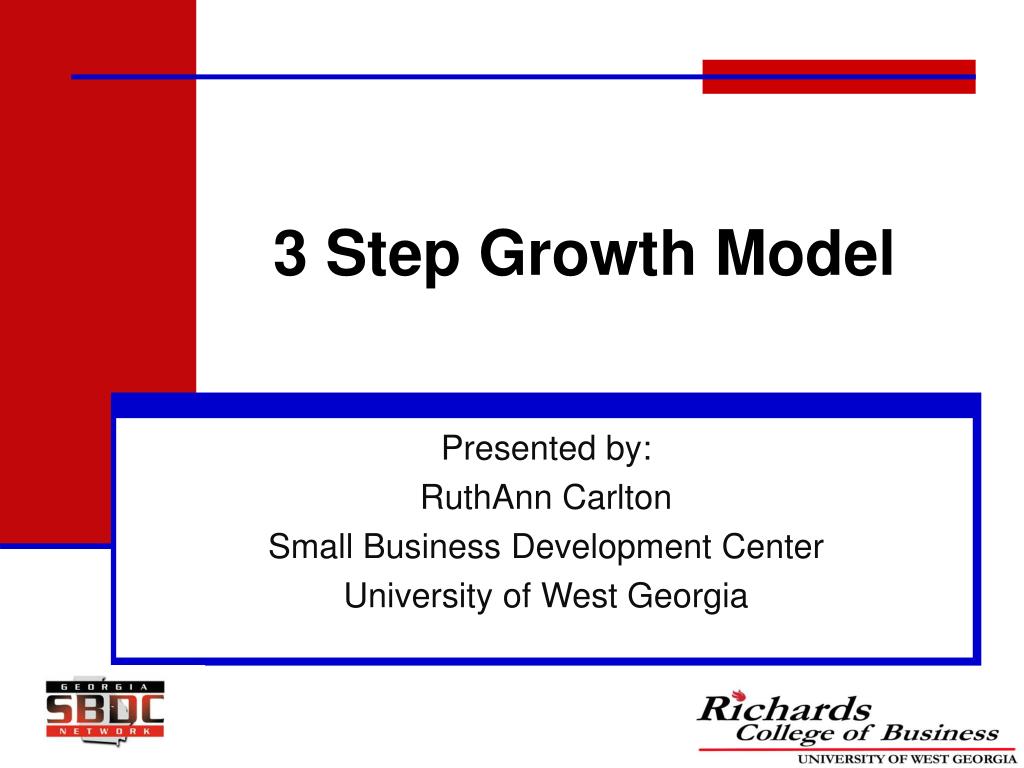 3 Step Growth Model

Presented by:
RuthAnn Carlton
Small Business Development Center
University of West Georgia

GEORGIA
SBDC
NETWORK

Richards
College of Business
UNIVERSITY OF WEST GEORGIA